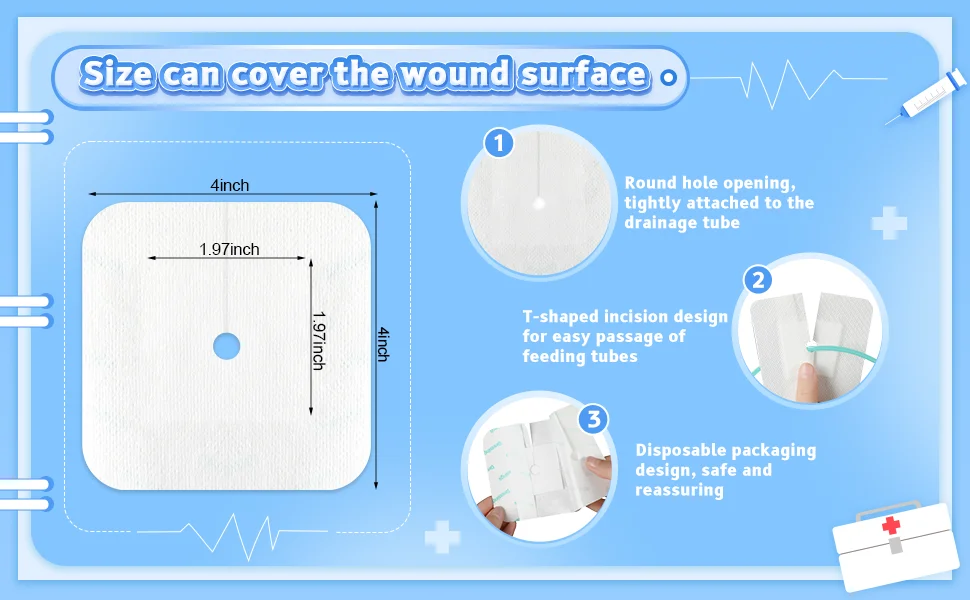 Size can cover the wound surface

4inch

1.97inch

1.97inch

4inch

1

Round hole opening, tightly attached to the drainage tube

2

T-shaped incision design for easy passage of feeding tubes

3

Disposable packaging design, safe and reassuring